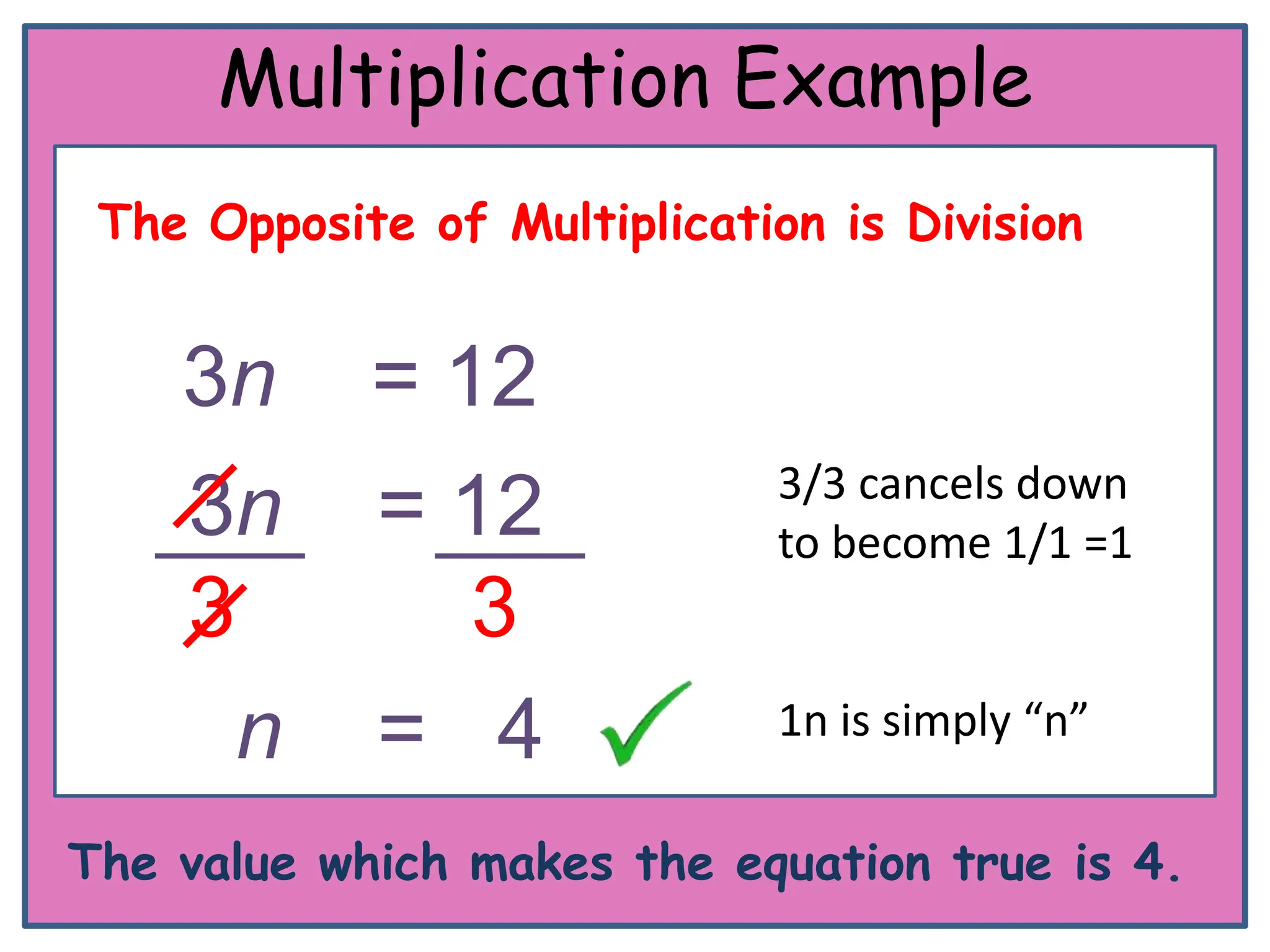 Multiplication Example

The Opposite of Multiplication is Division

$3n = 12$

$\frac{3n}{3} = \frac{12}{3}$

3/3 cancels down to become 1/1 =1

$n = 4$

1n is simply “n”

The value which makes the equation true is 4.